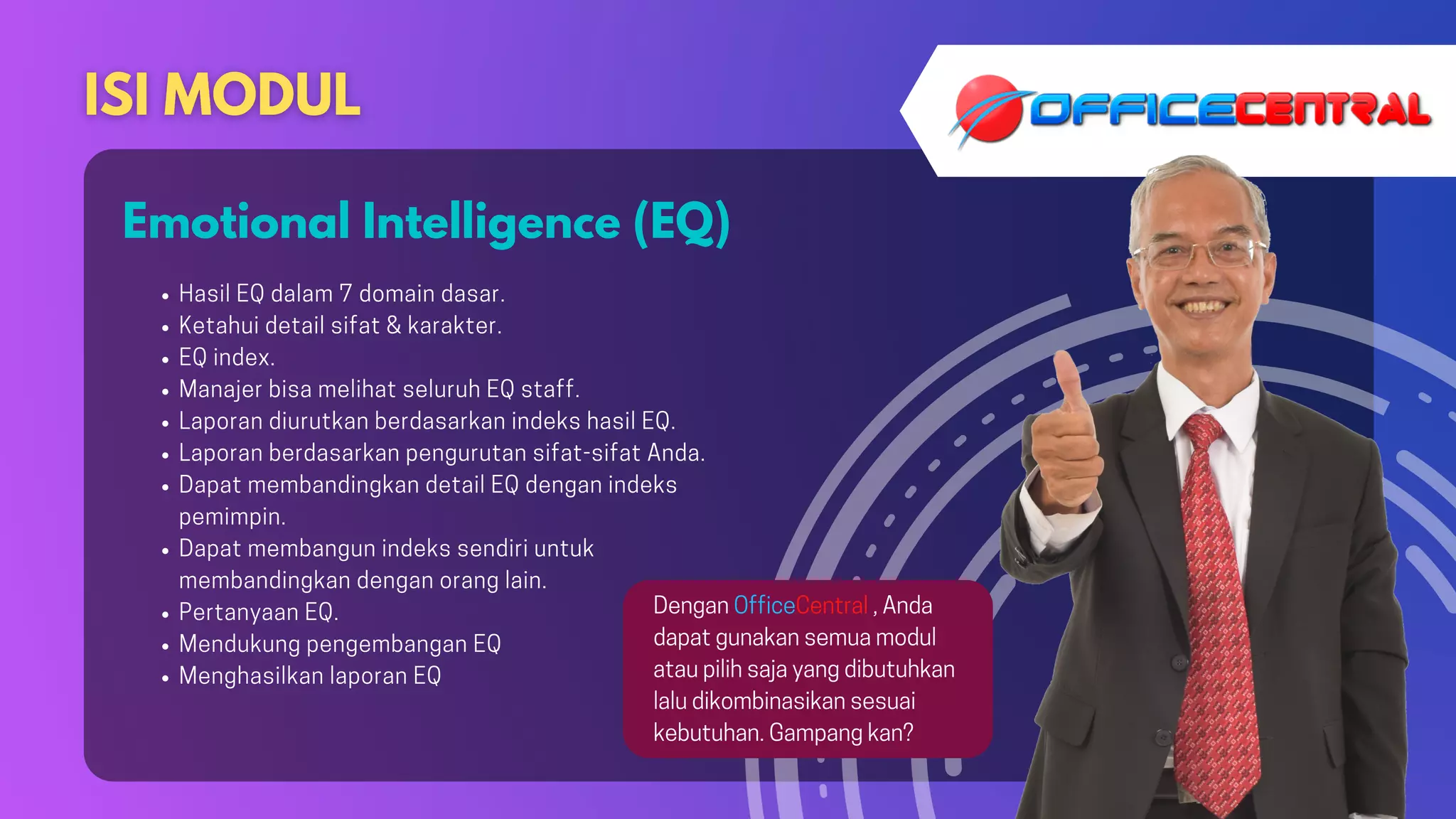 ISI MODUL

OFFICECENTRAL

Emotional Intelligence (EQ)

- Hasil EQ dalam 7 domain dasar.
- Ketahui detail sifat & karakter.
- EQ index.
- Manajer bisa melihat seluruh EQ staff.
- Laporan diurutkan berdasarkan indeks hasil EQ.
- Laporan berdasarkan pengurutan sifat-sifat Anda.
- Dapat membandingkan detail EQ dengan indeks pemimpin.
- Dapat membangun indeks sendiri untuk membandingkan dengan orang lain.
- Pertanyaan EQ.
- Mendukung pengembangan EQ
- Menghasilkan laporan EQ

Dengan OfficeCentral , Anda dapat gunakan semua modul atau pilih saja yang dibutuhkan lalu dikombinasikan sesuai kebutuhan. Gampang kan?